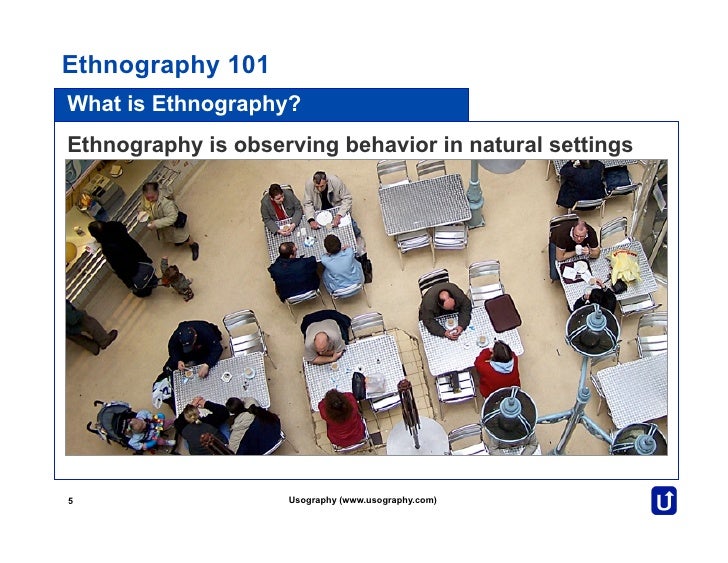 Ethnography 101

What is Ethnography?

Ethnography is observing behavior in natural settings

5

Usography (www.usography.com)

U